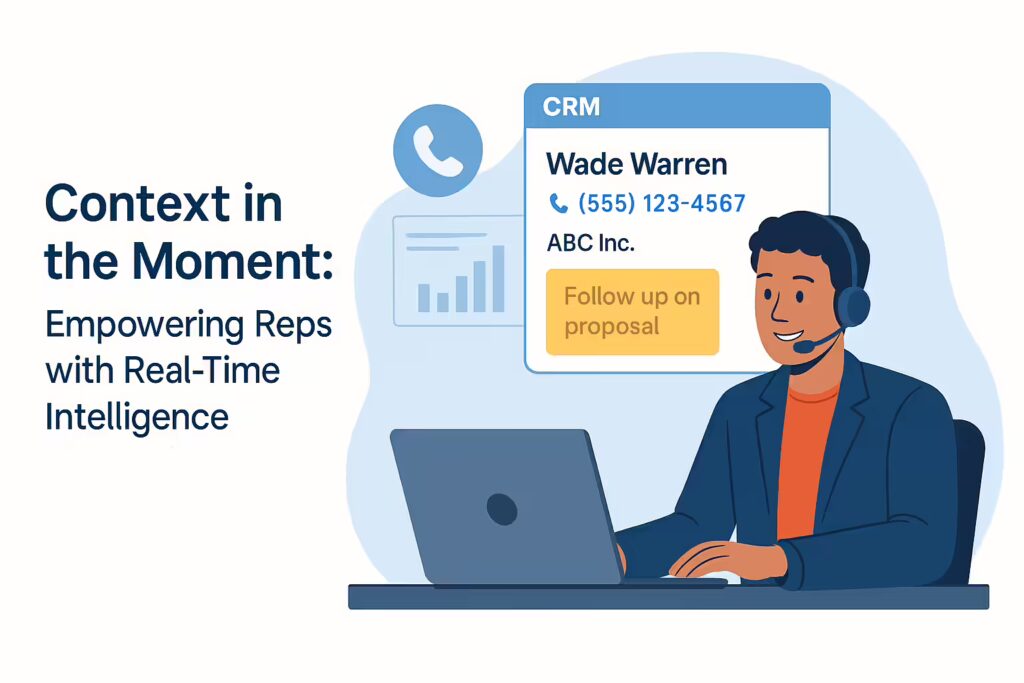 Context in the Moment:

Empowering Reps with Real-Time Intelligence

CRM

Wade Warren

(555) 123-4567

ABC Inc.

Follow up on proposal